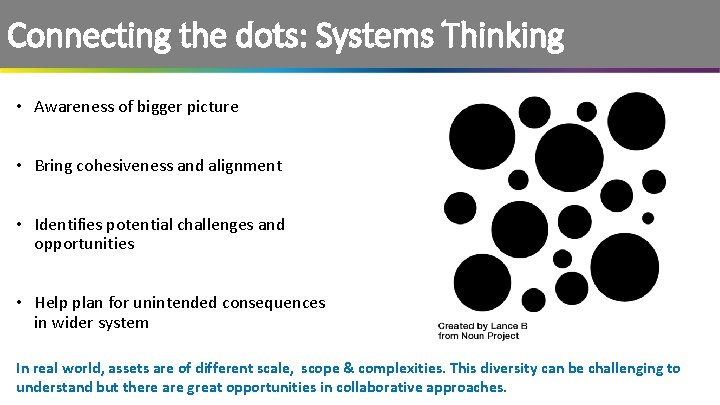 Connecting the dots: Systems Thinking

• Awareness of bigger picture

• Bring cohesiveness and alignment

• Identifies potential challenges and opportunities

• Help plan for unintended consequences in wider system

Created by Lance B from Noun Project

In real world, assets are of different scale, scope & complexities. This diversity can be challenging to understand but there are great opportunities in collaborative approaches.